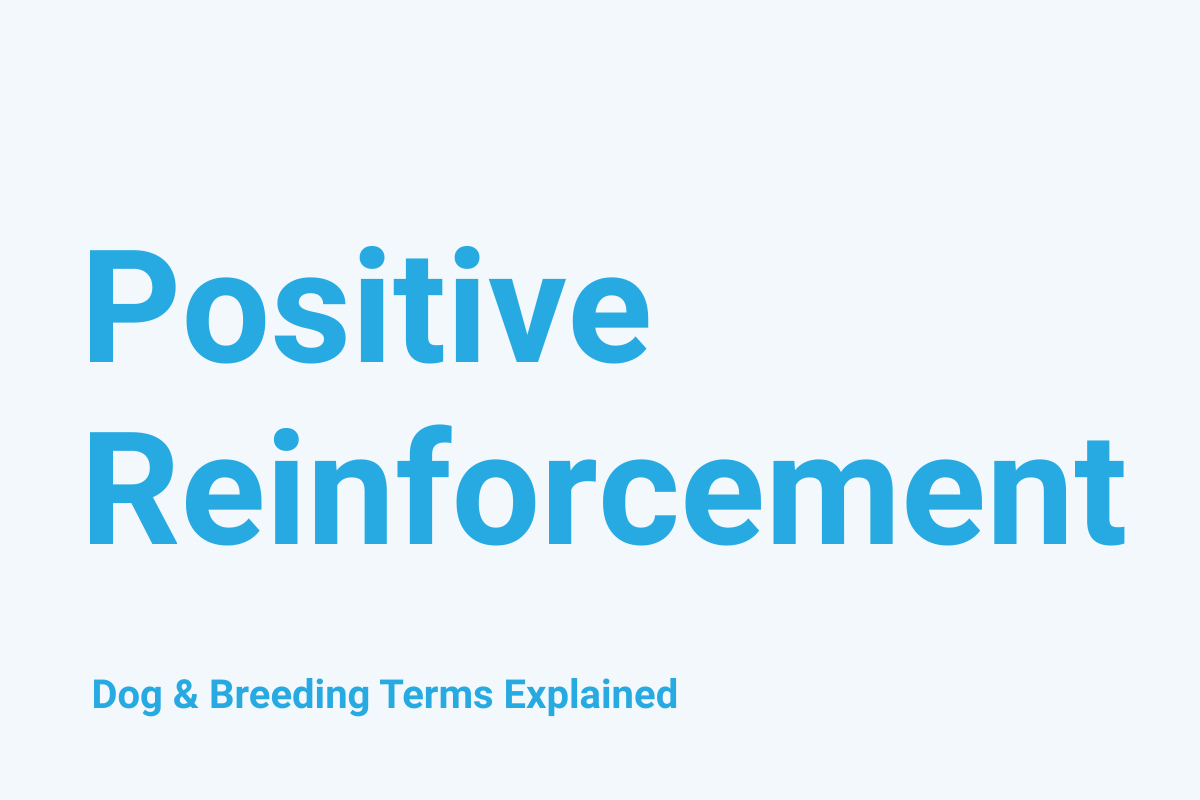 Positive Reinforcement

Dog & Breeding Terms Explained